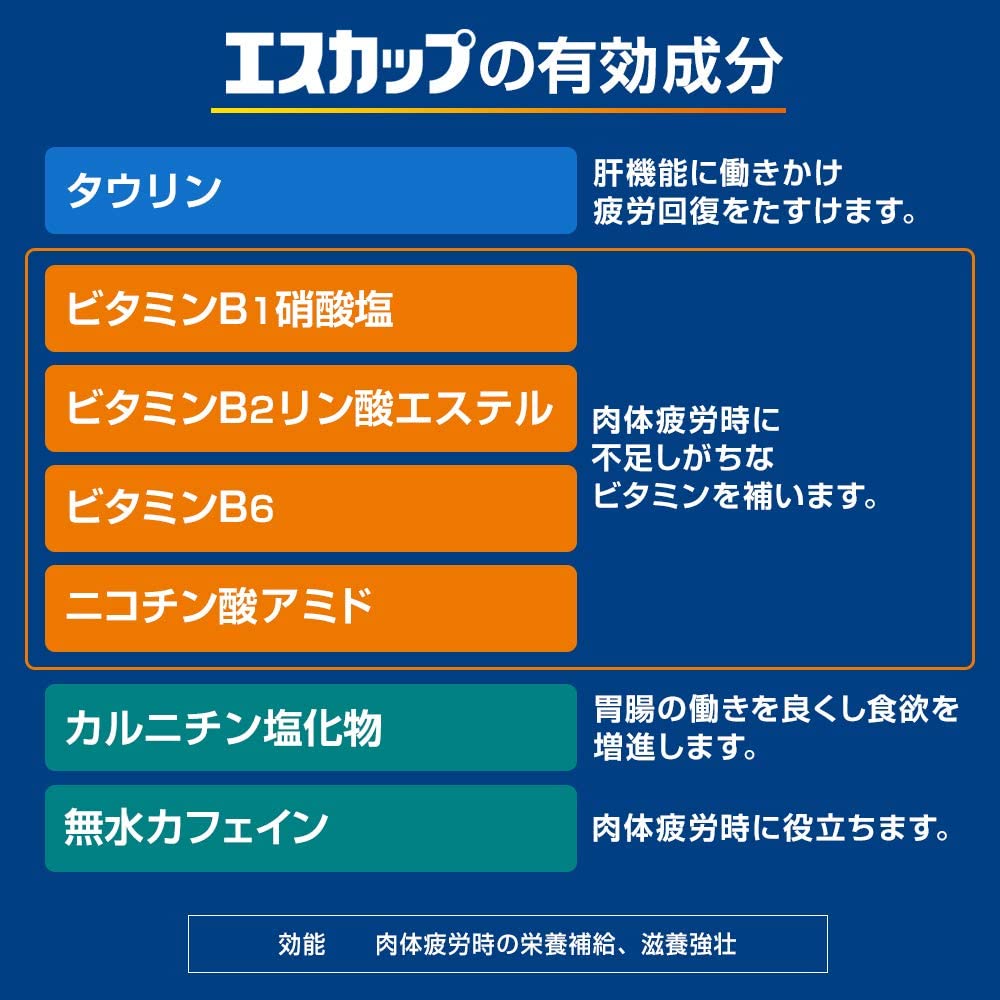 エスカップの有効成分

タウリン

肝機能に働きかけ疲労回復をたすけます。

ビタミンB1硝酸塩

ビタミンB2リン酸エステル

ビタミンB6

ニコチン酸アミド

肉体疲労時に不足しがちなビタミンを補います。

カルニチン塩化物

胃腸の働きを良くし食欲を増進します。

無水カフェイン

肉体疲労時に役立ちます。

効能　肉体疲労時の栄養補給、滋養強壮